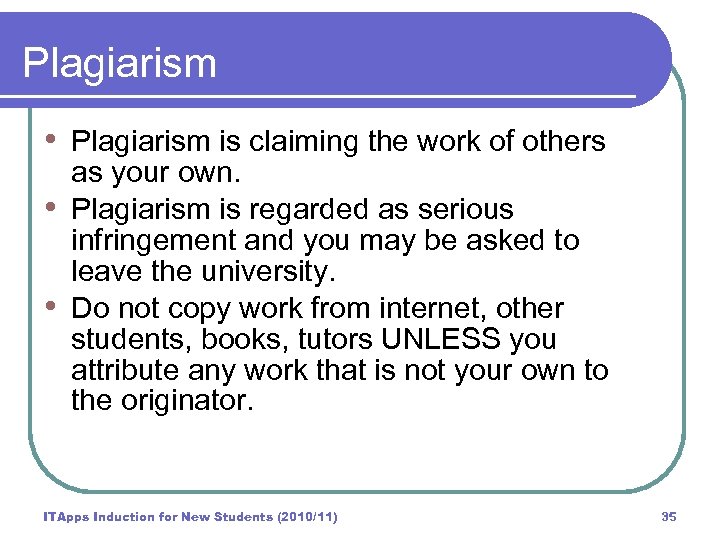 Plagiarism

• Plagiarism is claiming the work of others as your own.
• Plagiarism is regarded as serious infringement and you may be asked to leave the university.
• Do not copy work from internet, other students, books, tutors UNLESS you attribute any work that is not your own to the originator.

ITApps Induction for New Students (2010/11)

35